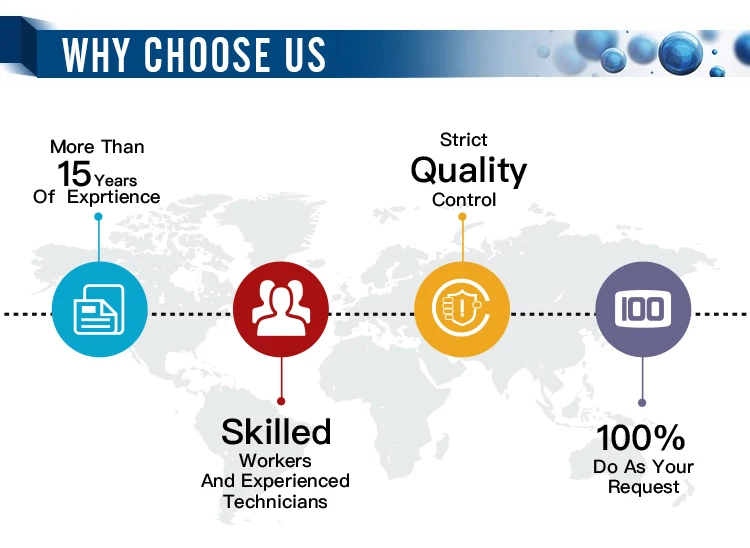 WHY CHOOSE US

More Than
15 Years
Of Exprtience

Strict
Quality
Control

100

Skilled
Workers
And Experienced
Technicians

100%
Do As Your
Request